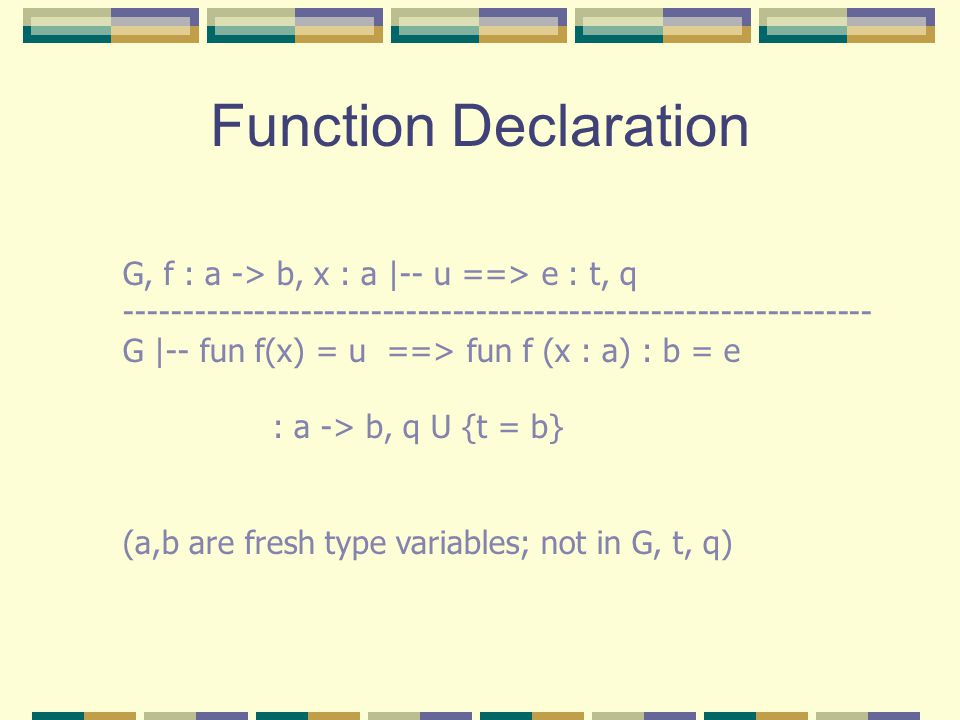 Function Declaration

G, f : a -> b, x : a |-- u ==> e : t, q
----------------------------------------------------------------
G |-- fun f(x) = u ==> fun f (x : a) : b = e

: a -> b, q U {t = b}

(a,b are fresh type variables; not in G, t, q)